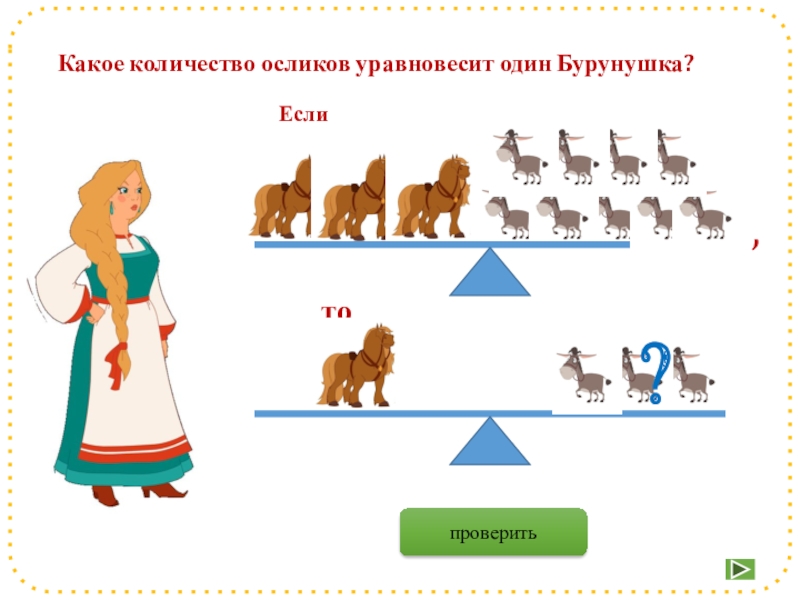 Какое количество осликов уравновесит один Бурунушка?

Если

,

то

?

проверить